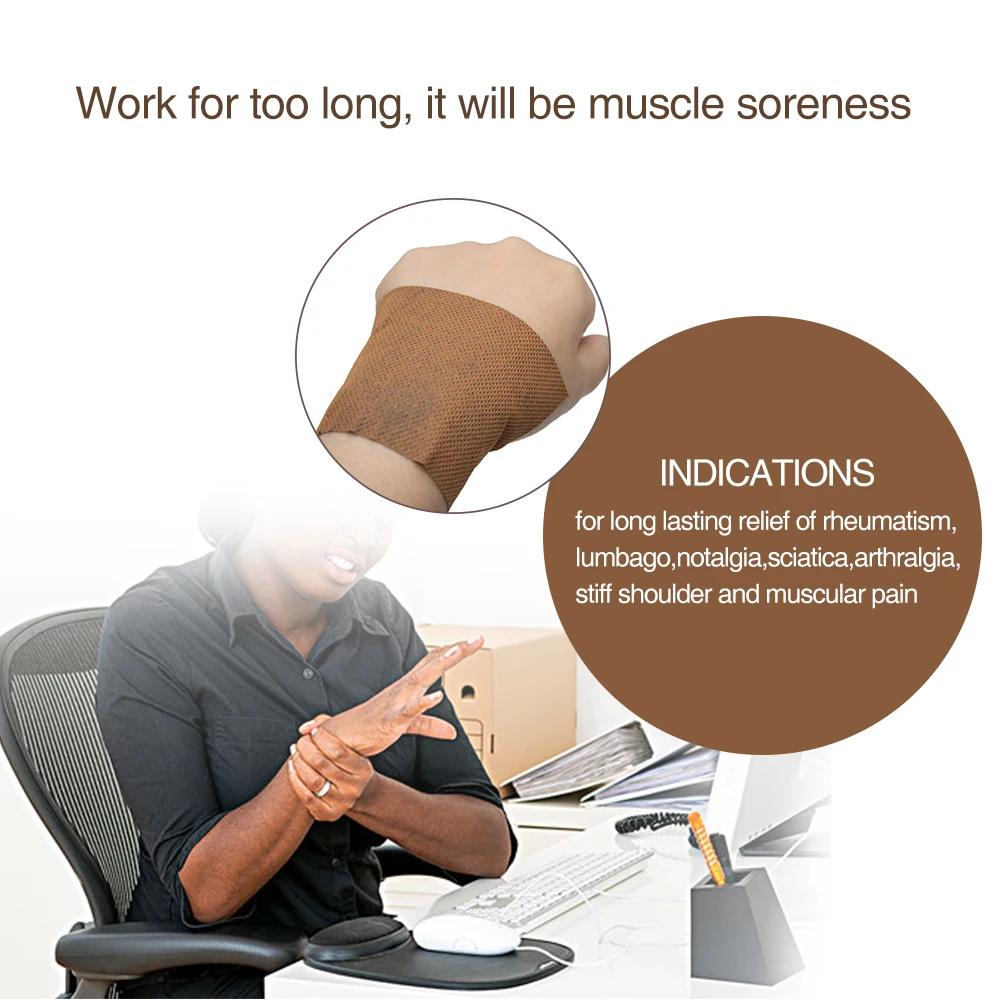 Work for too long, it will be muscle soreness

INDICATIONS

for long lasting relief of rheumatism, lumbago,notalgia,sciatica,arthralgia, stiff shoulder and muscular pain